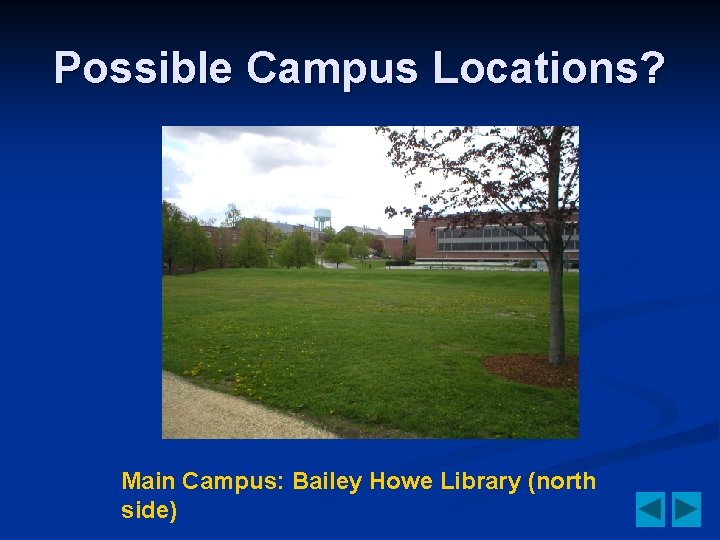 Possible Campus Locations?

Main Campus: Bailey Howe Library (north side)